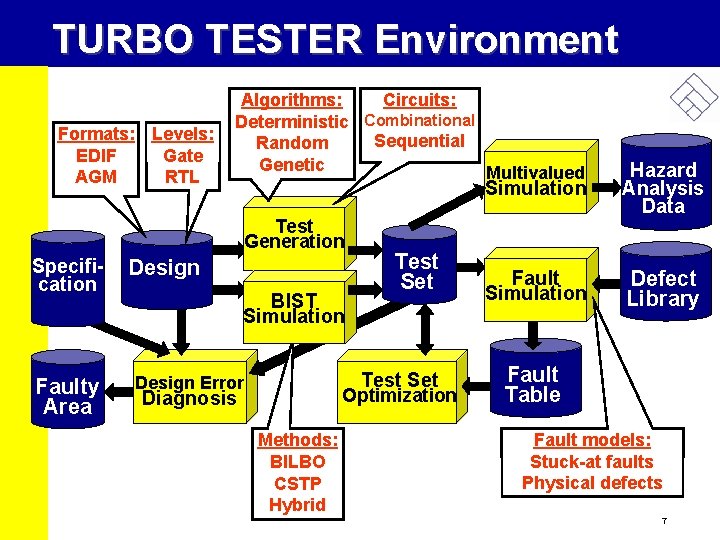 TURBO TESTER Environment

Formats:
EDIF
AGM

Levels:
Gate
RTL

Algorithms:
Deterministic
Random
Genetic

Circuits:
Combinational
Sequential

Multivalued Simulation

Hazard Analysis Data

Specification

Design

Test Generation

BIST Simulation

Test Set

Fault Simulation

Defect Library

Faulty Area

Design Error Diagnosis

Test Set Optimization

Fault Table

Methods:
BILBO
CSTP
Hybrid

Fault models:
Stuck-at faults
Physical defects

7